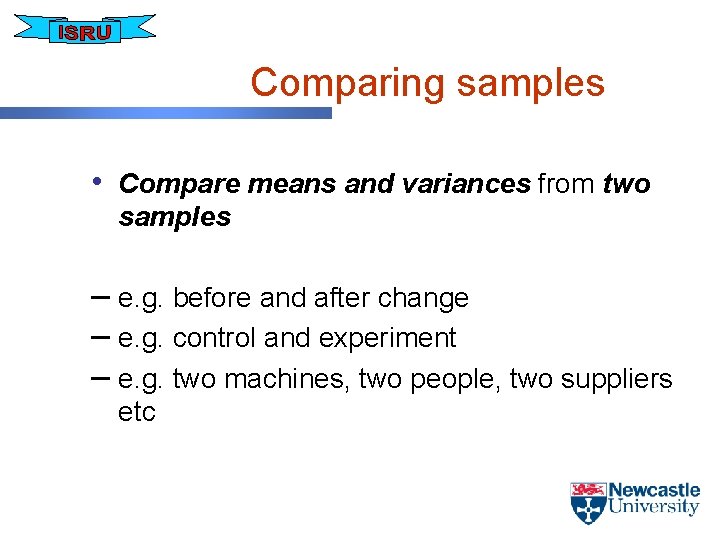 ISRU

Comparing samples

• Compare means and variances from two samples

– e.g. before and after change
– e.g. control and experiment
– e.g. two machines, two people, two suppliers etc

Newcastle University